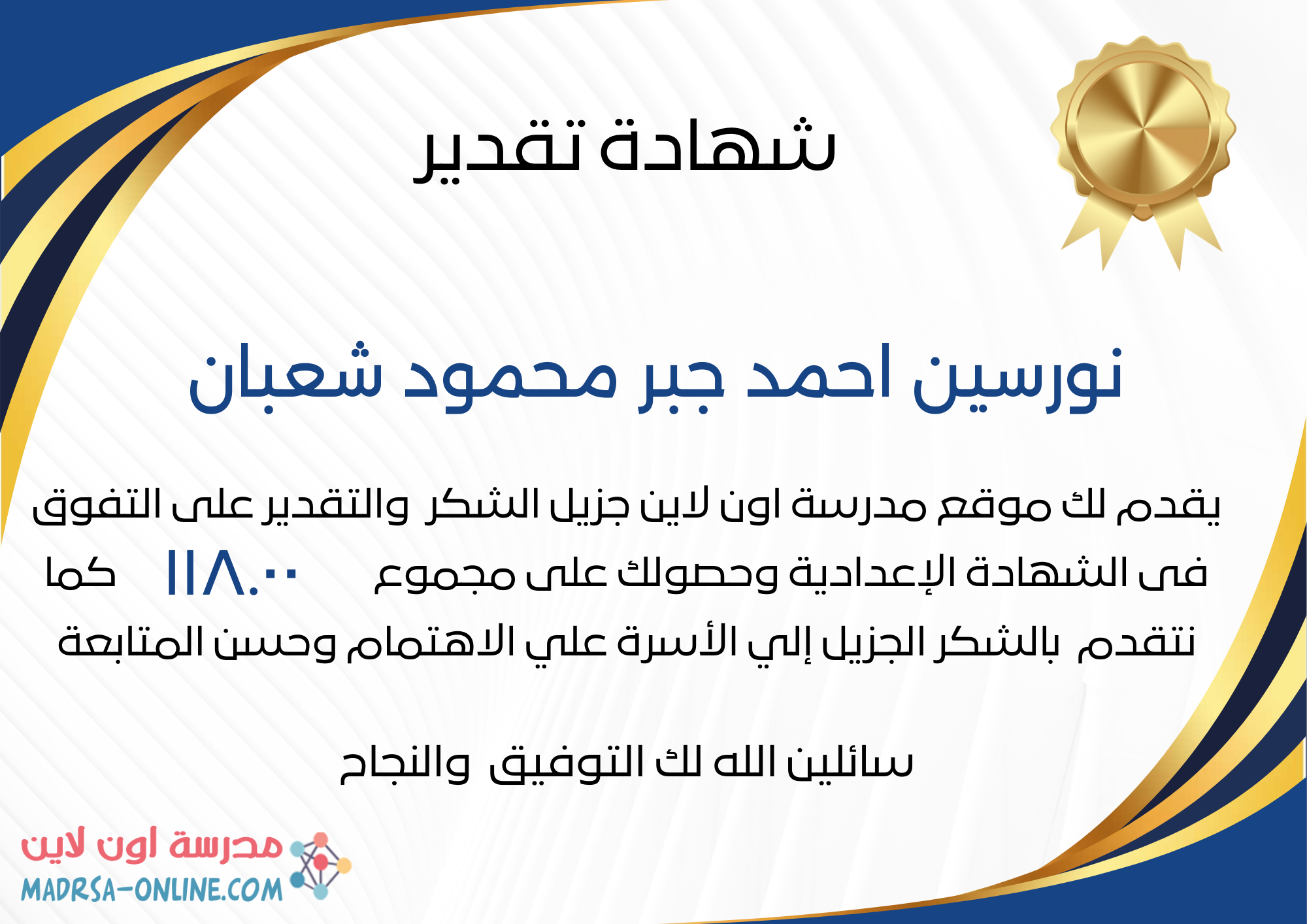 شهادة تقدير

نورسين احمد جبر محمود شعبان

يقدم لك موقع مدرسة اون لاين جزيل الشكر والتقدير على التفوق فى الشهادة الإعدادية وحصولك على مجموع ١١٨.٠٠ كما نتقدم بالشكر الجزيل إلي الأسرة علي الاهتمام وحسن المتابعة

سائلين الله لك التوفيق والنجاح

مدرسة اون لاين
MADRSA-ONLINE.COM